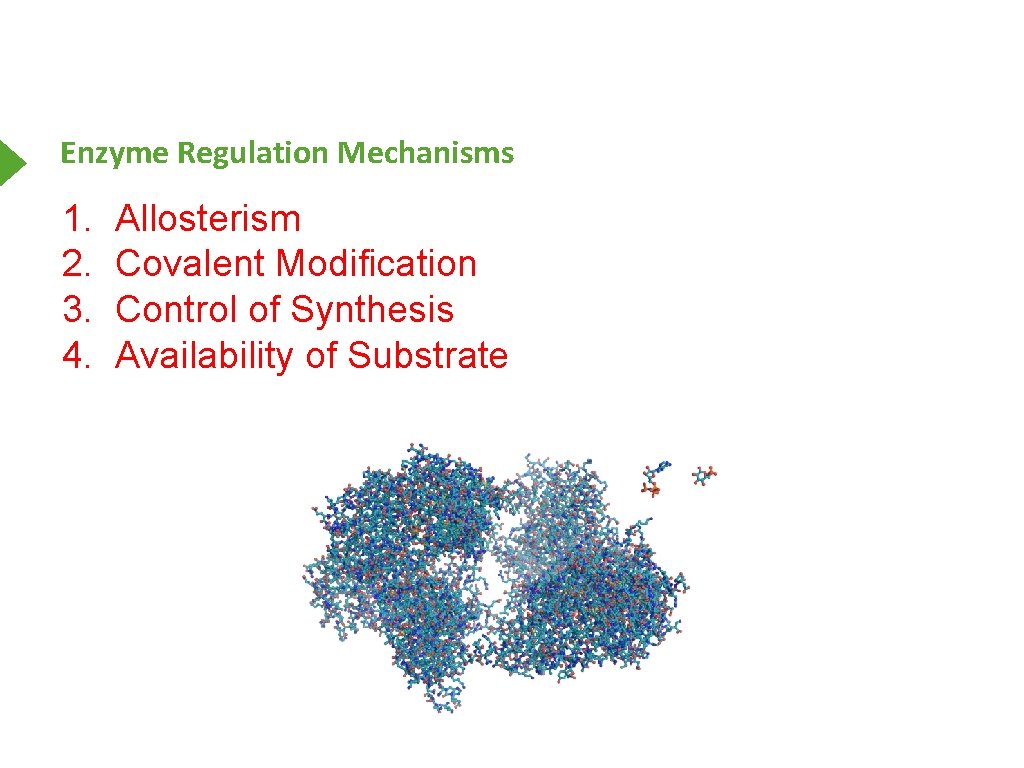 Enzyme Regulation Mechanisms

1. Allosterism
2. Covalent Modification
3. Control of Synthesis
4. Availability of Substrate